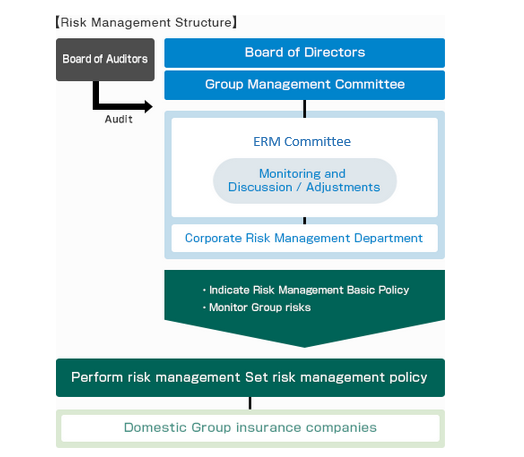 【Risk Management Structure】

Board of Auditors

Audit

Board of Directors

Group Management Committee

ERM Committee

Monitoring and Discussion / Adjustments

Corporate Risk Management Department

・Indicate Risk Management Basic Policy
・Monitor Group risks

Perform risk management Set risk management policy

Domestic Group insurance companies